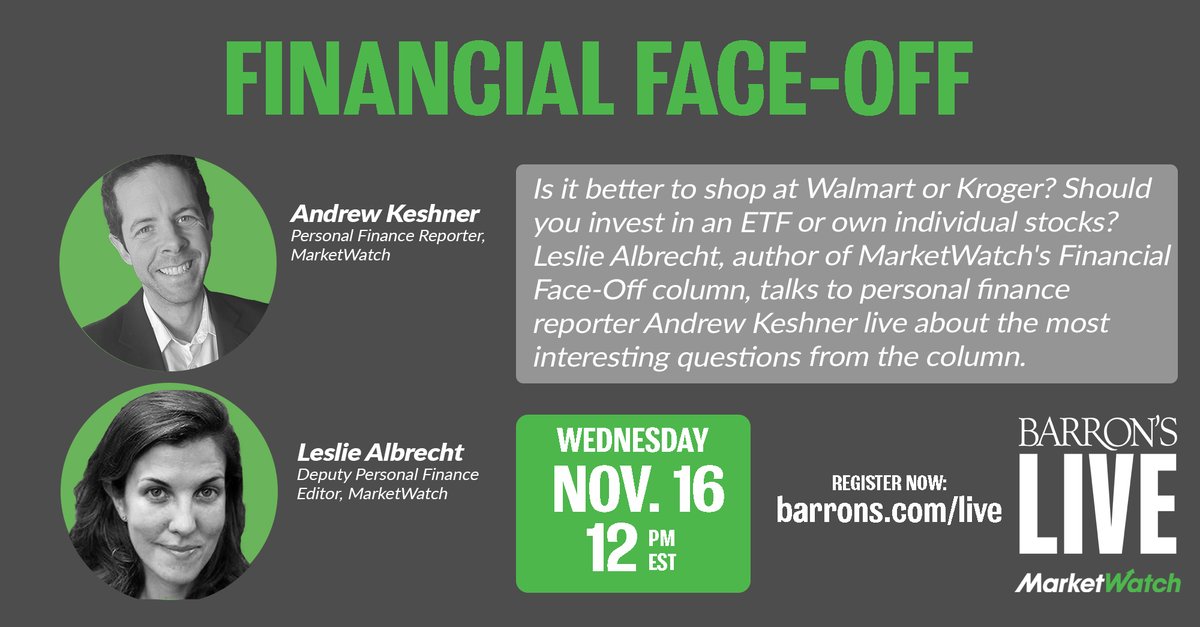 FINANCIAL FACE-OFF

Andrew Keshner
Personal Finance Reporter, MarketWatch

Is it better to shop at Walmart or Kroger? Should you invest in an ETF or own individual stocks? Leslie Albrecht, author of MarketWatch's Financial Face-Off column, talks to personal finance reporter Andrew Keshner live about the most interesting questions from the column.

Leslie Albrecht
Deputy Personal Finance Editor, MarketWatch

WEDNESDAY
NOV. 16
12 PM EST

REGISTER NOW:
barrons.com/live

BARRON'S
LIVE

MarketWatch